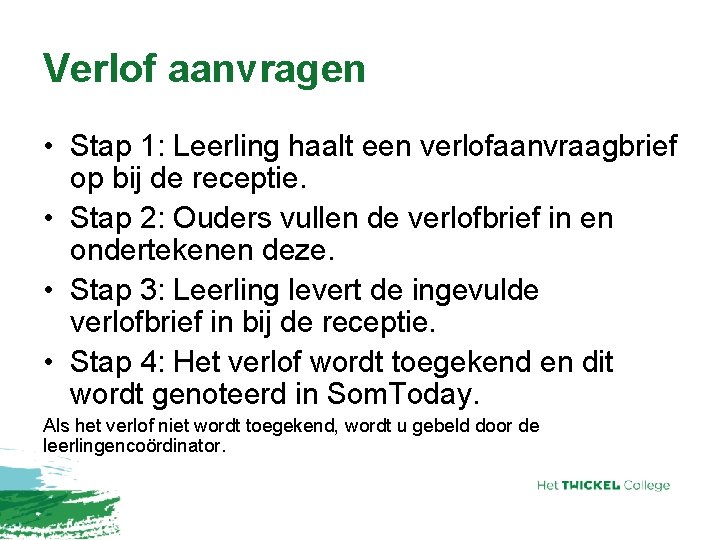 Verlof aanvragen

• Stap 1: Leerling haalt een verlofaanvraagbrief op bij de receptie.
• Stap 2: Ouders vullen de verlofbrief in en ondertekenen deze.
• Stap 3: Leerling levert de ingevulde verlofbrief in bij de receptie.
• Stap 4: Het verlof wordt toegekend en dit wordt genoteerd in SomToday.

Als het verlof niet wordt toegekend, wordt u gebeld door de leerlingencoördinator.

Het THICKEL College